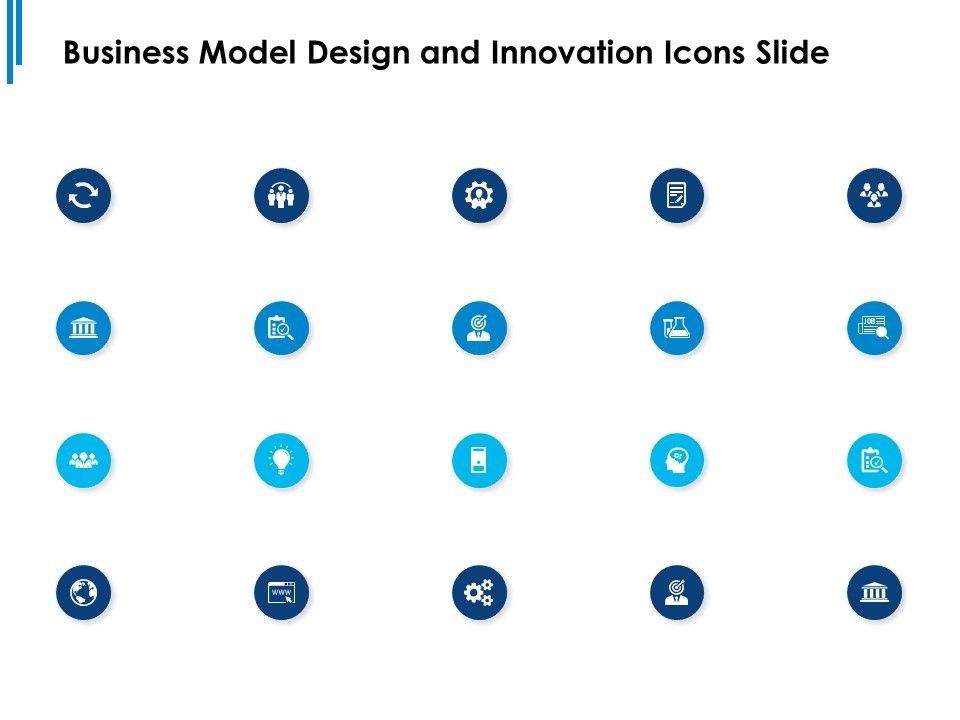 Business Model Design and Innovation Icons Slide

JOB

WWW